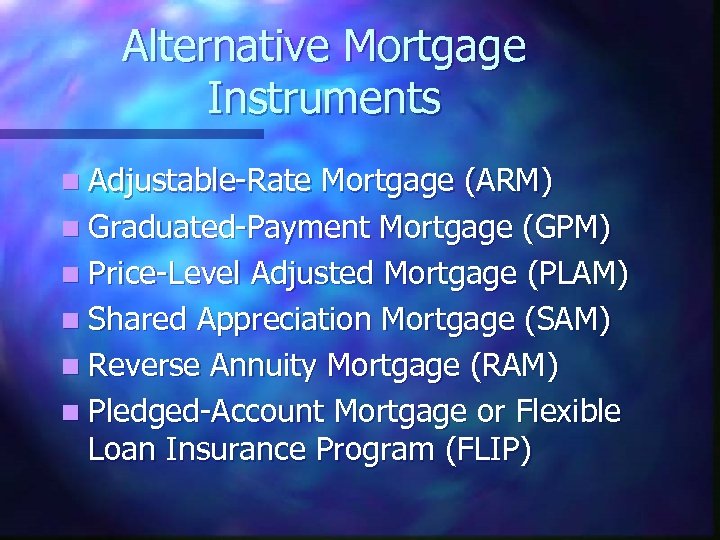 Alternative Mortgage Instruments

- Adjustable-Rate Mortgage (ARM)
- Graduated-Payment Mortgage (GPM)
- Price-Level Adjusted Mortgage (PLAM)
- Shared Appreciation Mortgage (SAM)
- Reverse Annuity Mortgage (RAM)
- Pledged-Account Mortgage or Flexible Loan Insurance Program (FLIP)